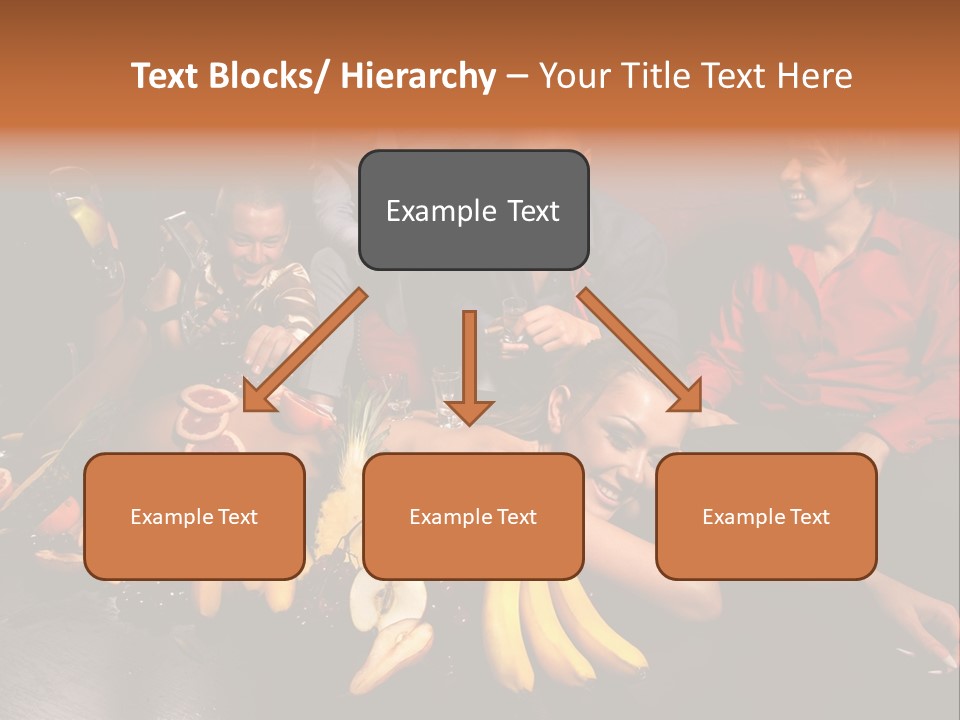 Text Blocks/ Hierarchy – Your Title Text Here

Example Text

Example Text

Example Text

Example Text